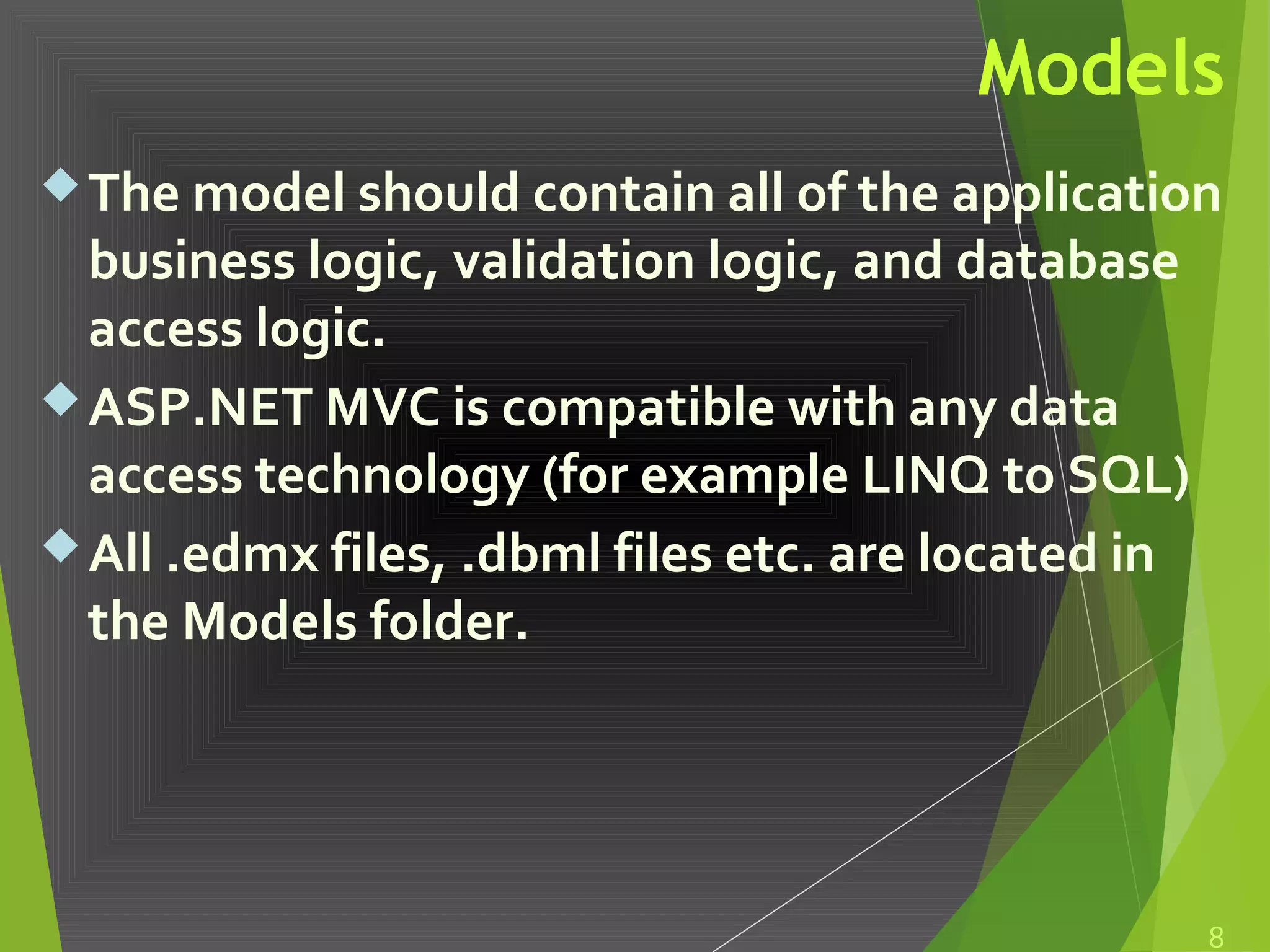 Models

The model should contain all of the application business logic, validation logic, and database access logic.

ASP.NET MVC is compatible with any data access technology (for example LINQ to SQL)

All .edmx files, .dbml files etc. are located in the Models folder.

8